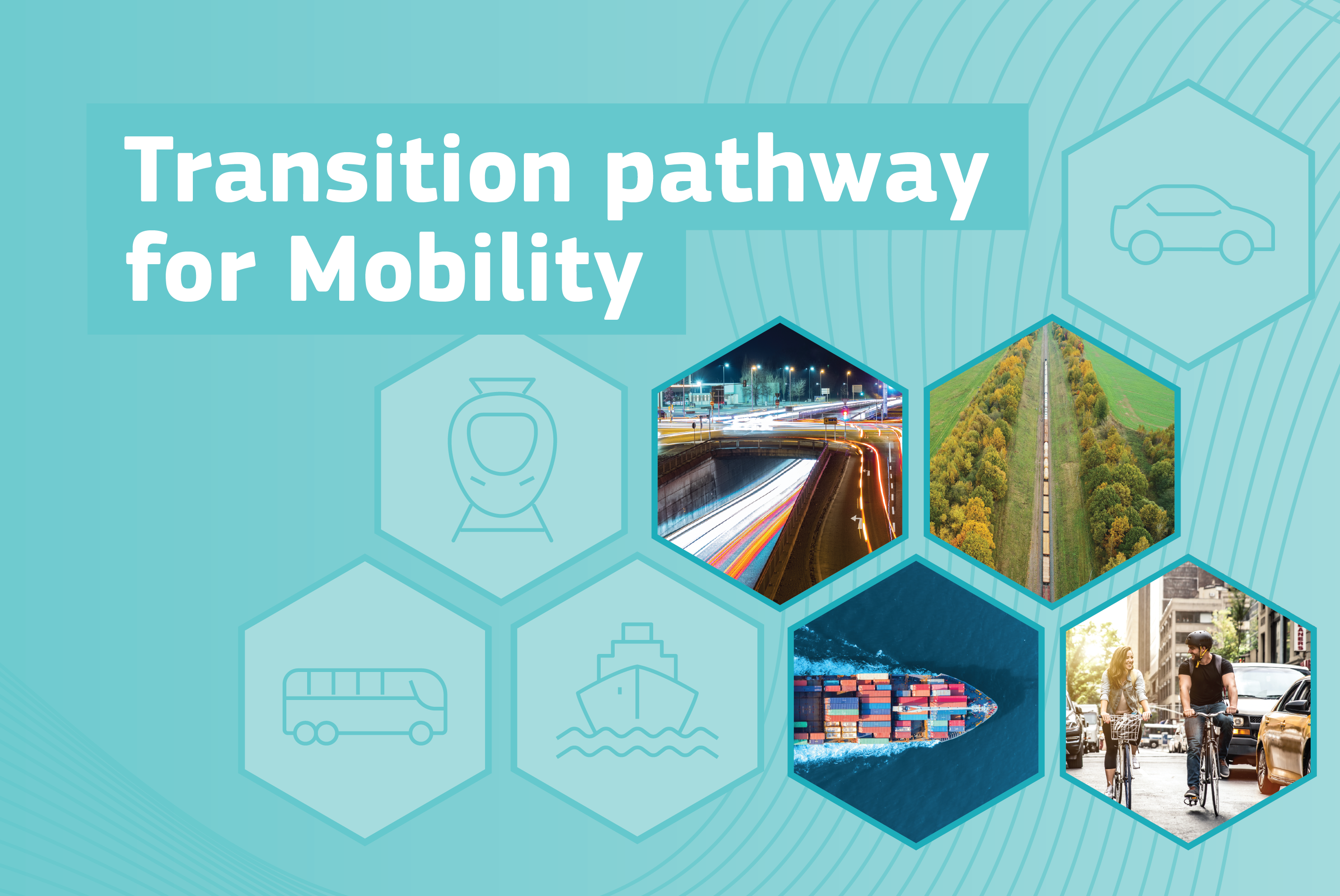 Transition pathway for Mobility